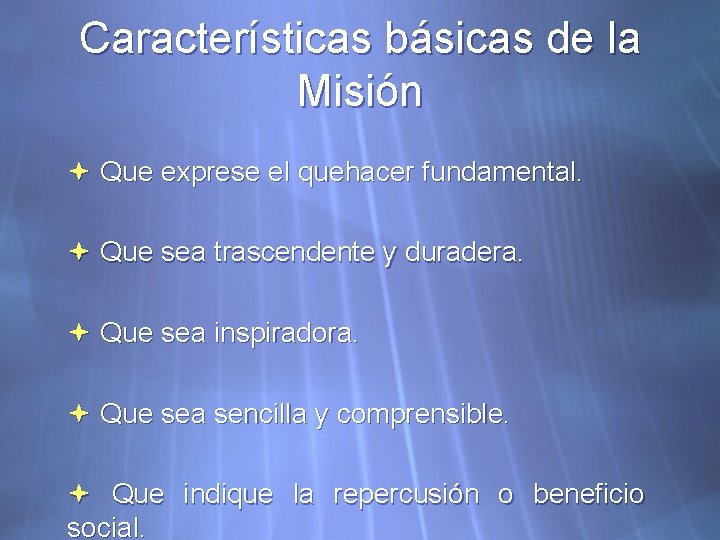 Características básicas de la Misión

Que exprese el quehacer fundamental.

Que sea trascendente y duradera.

Que sea inspiradora.

Que sea sencilla y comprensible.

Que indique la repercusión o beneficio social.